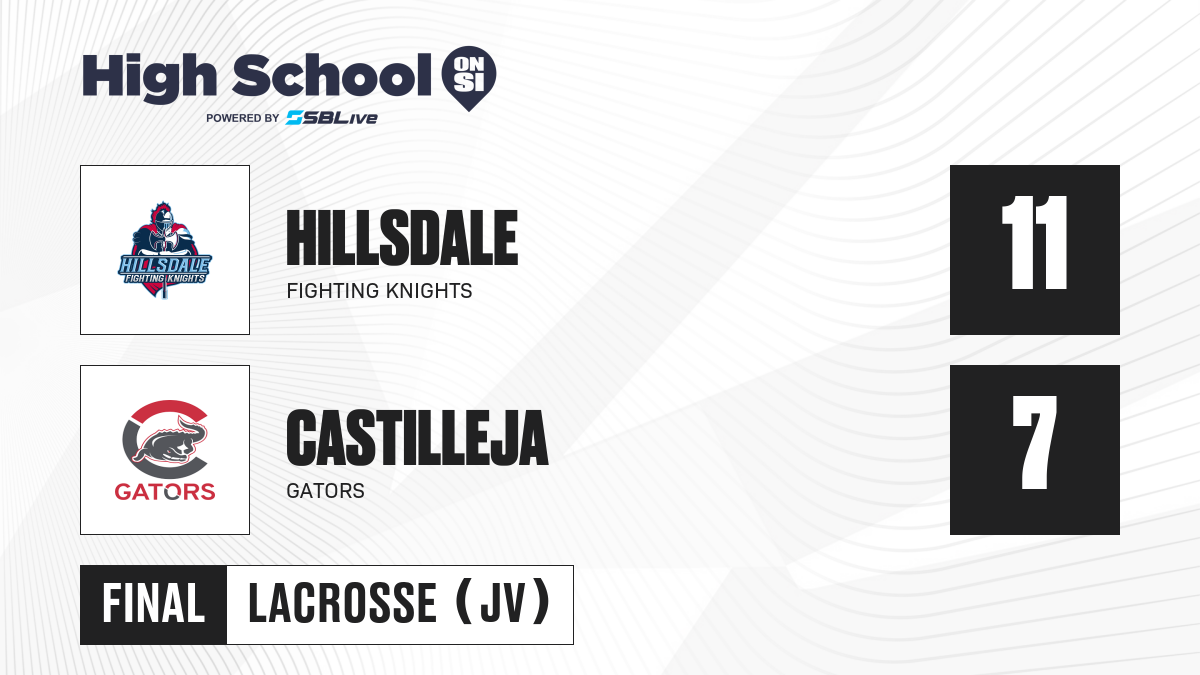 High School ON SI
POWERED BY SBLive

HILLSDALE FIGHTING KNIGHTS

HILLSDALE
FIGHTING KNIGHTS

11

GATORS

CASTILLEJA
GATORS

7

FINAL LACROSSE (JV)